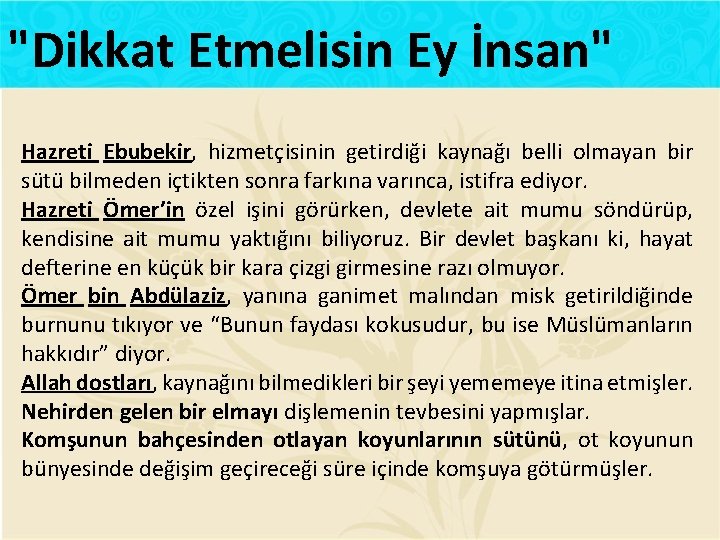 "Dikkat Etmelisin Ey İnsan"

Hazreti Ebubekir, hizmetçisinin getirdiği kaynağı belli olmayan bir sütü bilmeden içtikten sonra farkına varınca, istifra ediyor.
Hazreti Ömer'in özel işini görürken, devlete ait mumu söndürüp, kendisine ait mumu yaktığını biliyoruz. Bir devlet başkanı ki, hayat defterine en küçük bir kara çizgi girmesine razı olmuyor.
Ömer bin Abdülaziz, yanına ganimet malından misk getirildiğinde burnunu tıkıyor ve "Bunun faydası kokusudur, bu ise Müslümanların hakkıdır" diyor.
Allah dostları, kaynağını bilmedikleri bir şeyi yememeye itina etmişler.
Nehirden gelen bir elmayı dişlemenin tevbesini yapmışlar.
Komşunun bahçesinden otlayan koyunlarının sütünü, ot koyunun bünyesinde değişim geçireceği süre içinde komşuya götürmüşler.